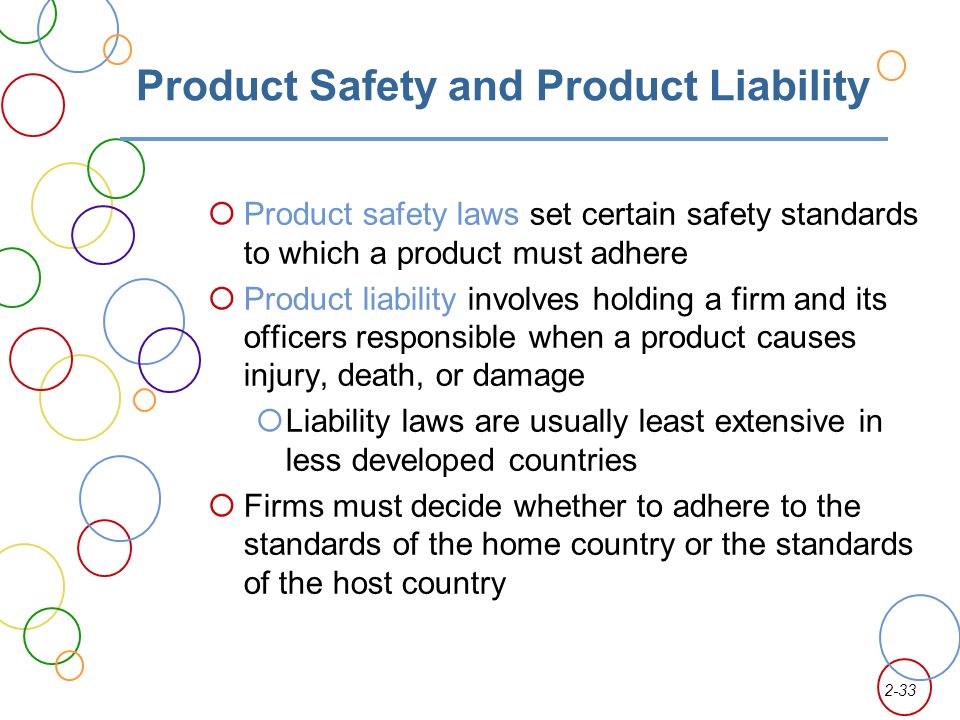 Product Safety and Product Liability

Product safety laws set certain safety standards to which a product must adhere

Product liability involves holding a firm and its officers responsible when a product causes injury, death, or damage

Liability laws are usually least extensive in less developed countries

Firms must decide whether to adhere to the standards of the home country or the standards of the host country

2-33